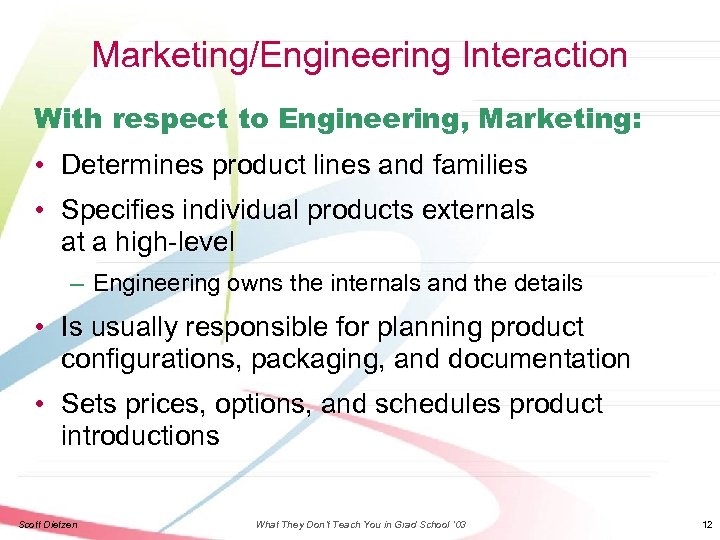 Marketing/Engineering Interaction

With respect to Engineering, Marketing:

• Determines product lines and families

• Specifies individual products externals at a high-level

– Engineering owns the internals and the details

• Is usually responsible for planning product configurations, packaging, and documentation

• Sets prices, options, and schedules product introductions

Scott Dietzen

What They Don't Teach You in Grad School '03

12